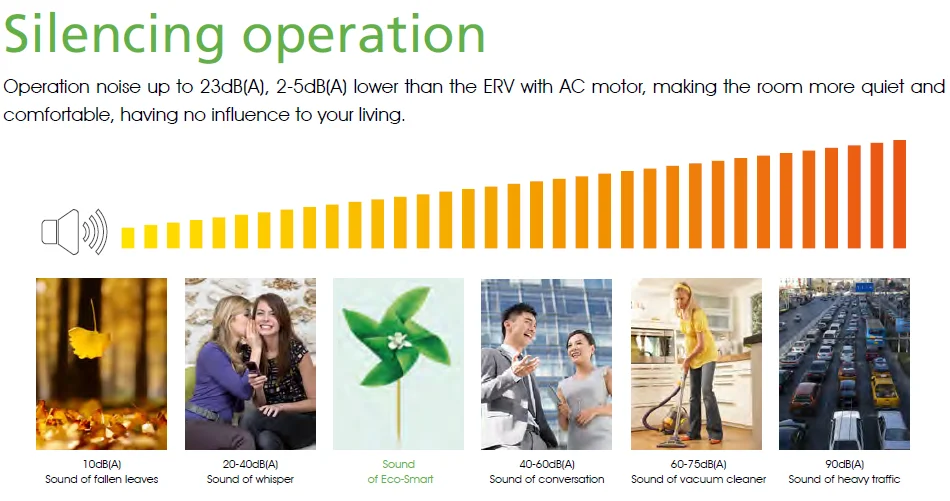 Silencing operation

Operation noise up to 23dB(A), 2-5dB(A) lower than the ERV with AC motor, making the room more quiet and comfortable, having no influence to your living.

10dB(A)
Sound of fallen leaves

20-40dB(A)
Sound of whisper

Sound
of Eco-Smart

40-60dB(A)
Sound of conversation

60-75dB(A)
Sound of vacuum cleaner

90dB(A)
Sound of heavy traffic